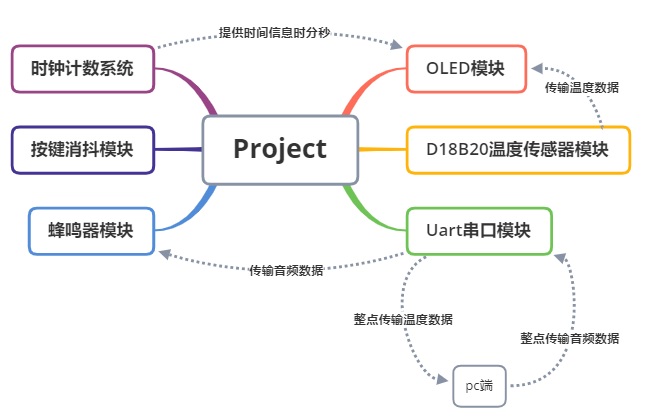 提供时间信息时分秒

时钟计数系统

OLED模块

传输温度数据

按键消抖模块

Project

D18B20温度传感器模块

蜂鸣器模块

Uart串口模块

传输音频数据

整点传输温度数据

整点传输音频数据

pc端